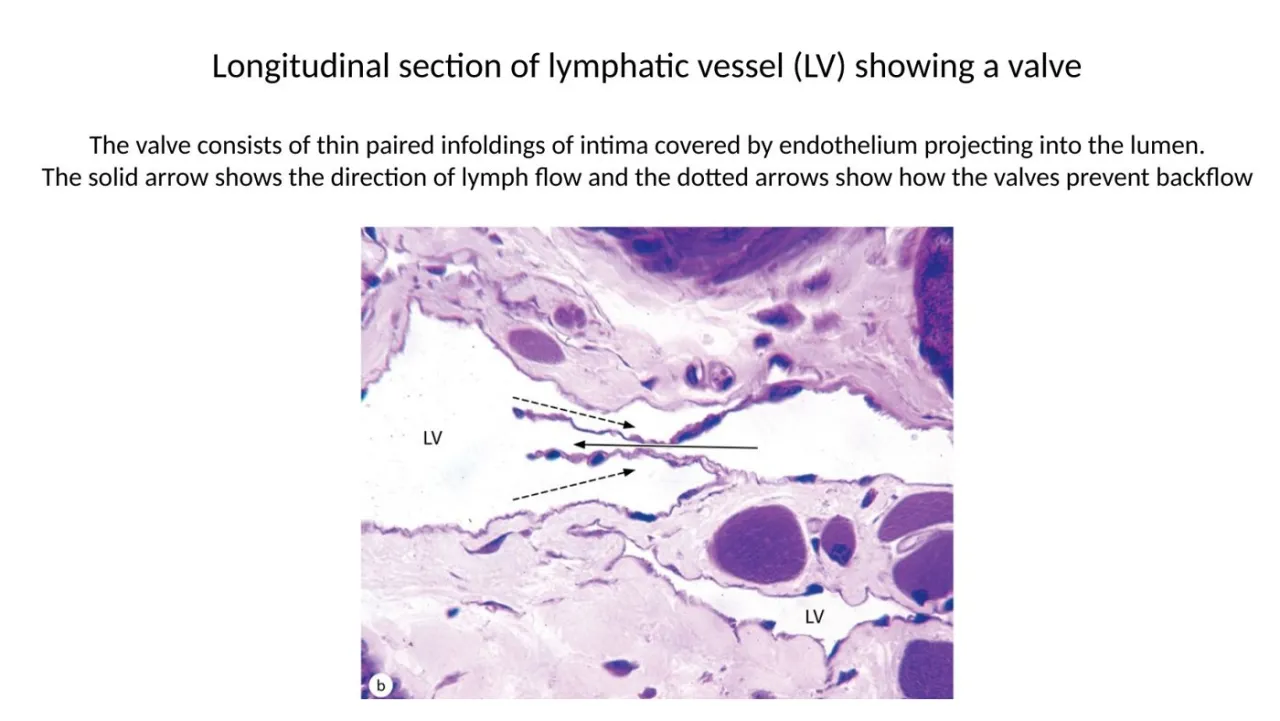 Longitudinal section of lymphatic vessel (LV) showing a valve

The valve consists of thin paired infoldings of intima covered by endothelium projecting into the lumen. The solid arrow shows the direction of lymph flow and the dotted arrows show how the valves prevent backflow

LV

LV

b